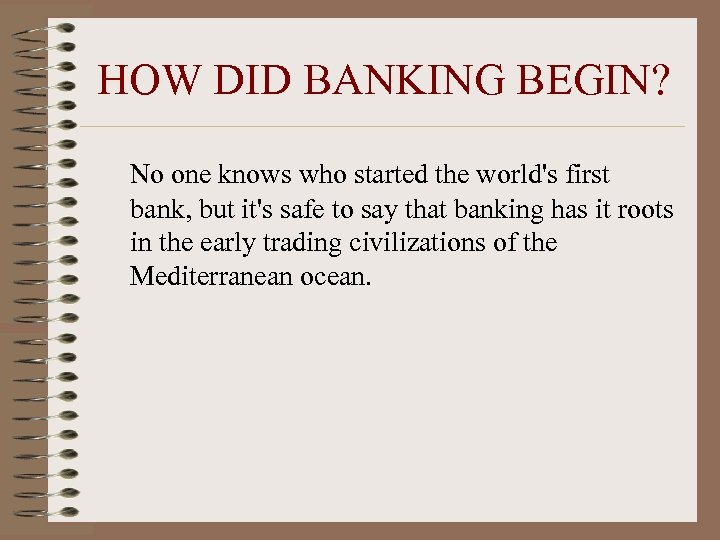 HOW DID BANKING BEGIN?

No one knows who started the world's first bank, but it's safe to say that banking has it roots in the early trading civilizations of the Mediterranean ocean.